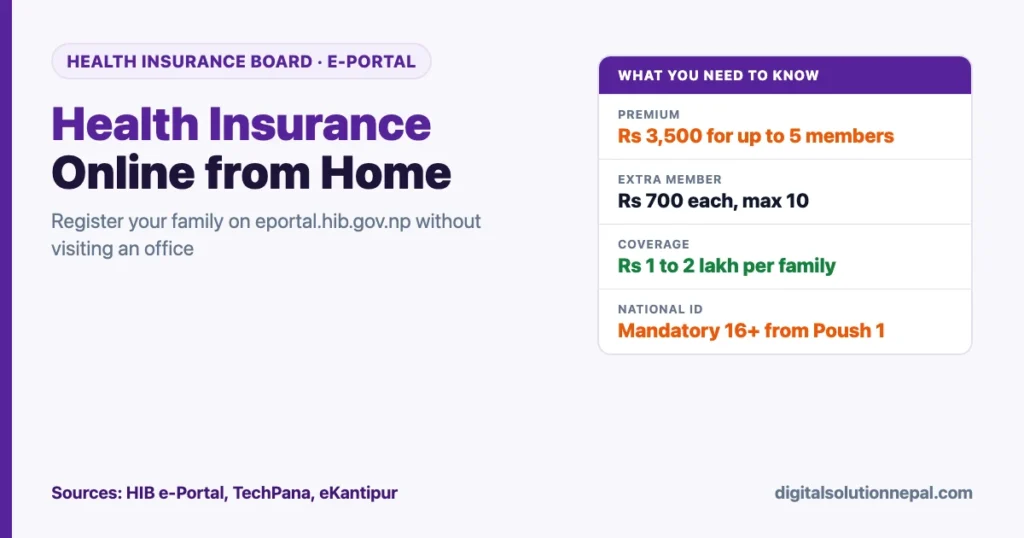 HEALTH INSURANCE BOARD · E-PORTAL

Health Insurance Online from Home

Register your family on eportal.hib.gov.np without visiting an office

WHAT YOU NEED TO KNOW

PREMIUM
Rs 3,500 for up to 5 members

EXTRA MEMBER
Rs 700 each, max 10

COVERAGE
Rs 1 to 2 lakh per family

NATIONAL ID
Mandatory 16+ from Poush 1

Sources: HIB e-Portal, TechPana, eKantipur

digitalsolutionnepal.com